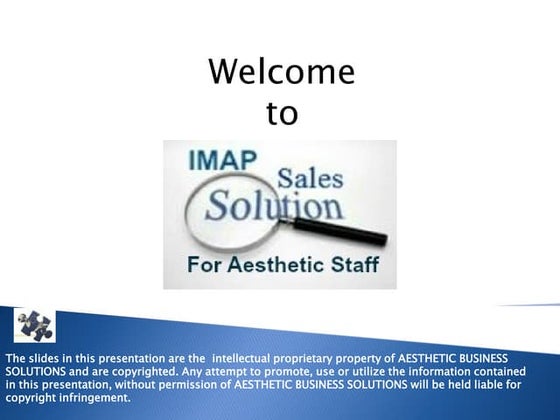 Welcome
to

IMAP
Sales
Solution
For Aesthetic Staff

The slides in this presentation are the intellectual proprietary property of AESTHETIC BUSINESS SOLUTIONS and are copyrighted. Any attempt to promote, use or utilize the information contained in this presentation, without permission of AESTHETIC BUSINESS SOLUTIONS will be held liable for copyright infringement.